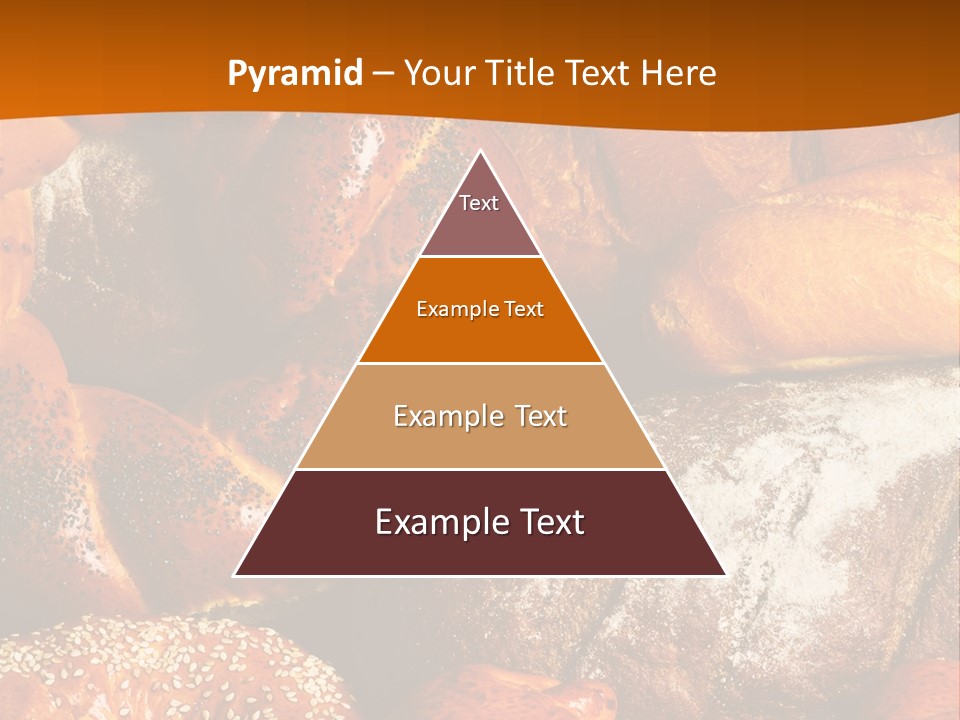 Pyramid – Your Title Text Here

Text

Example Text

Example Text

Example Text